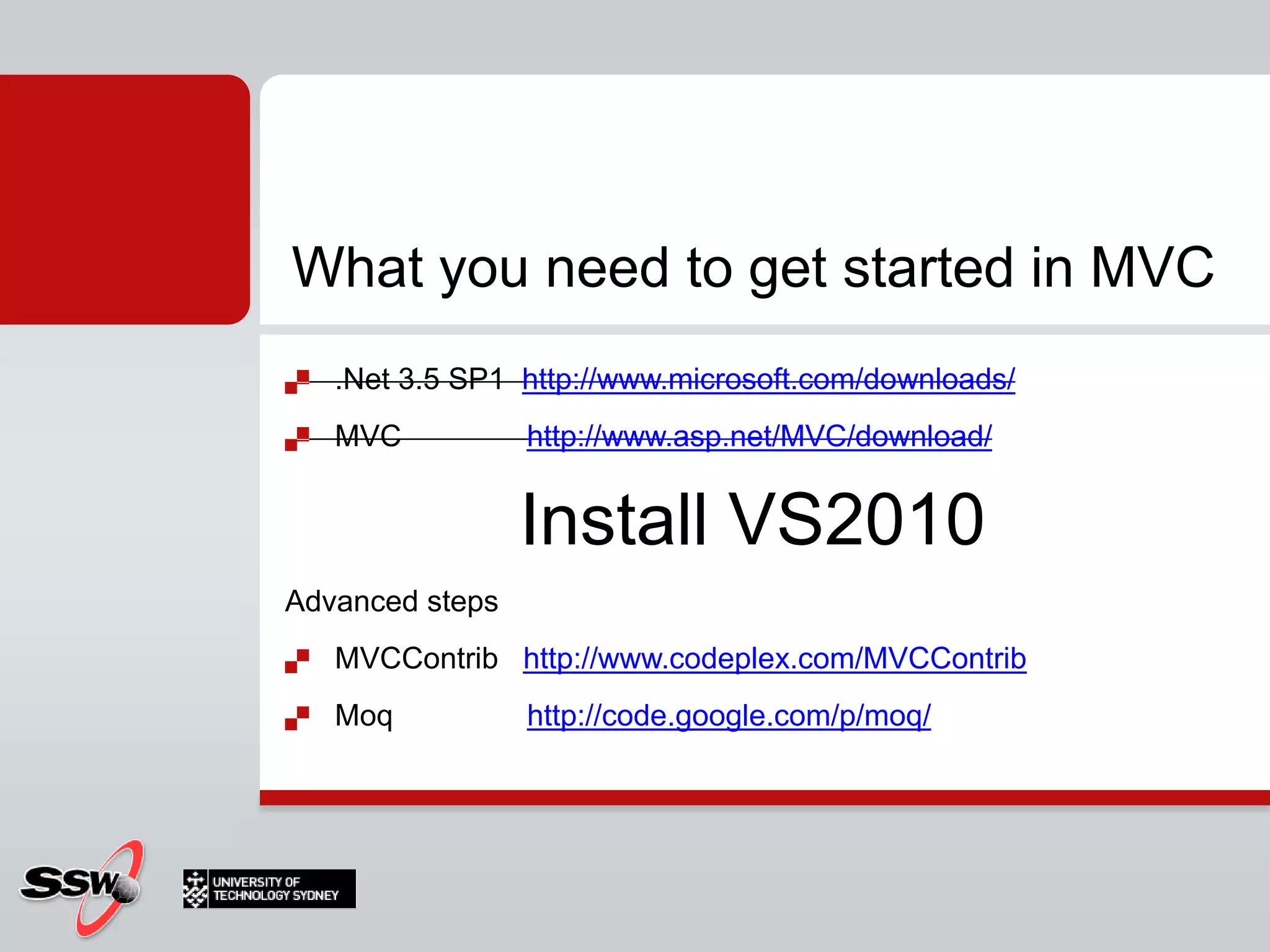 What you need to get started in MVC

.Net 3.5 SP1 http://www.microsoft.com/downloads/

MVC http://www.asp.net/MVC/download/

Install VS2010

Advanced steps

MVCContrib http://www.codeplex.com/MVCContrib

Moq http://code.google.com/p/moq/

SSW

UNIVERSITY OF TECHNOLOGY SYDNEY